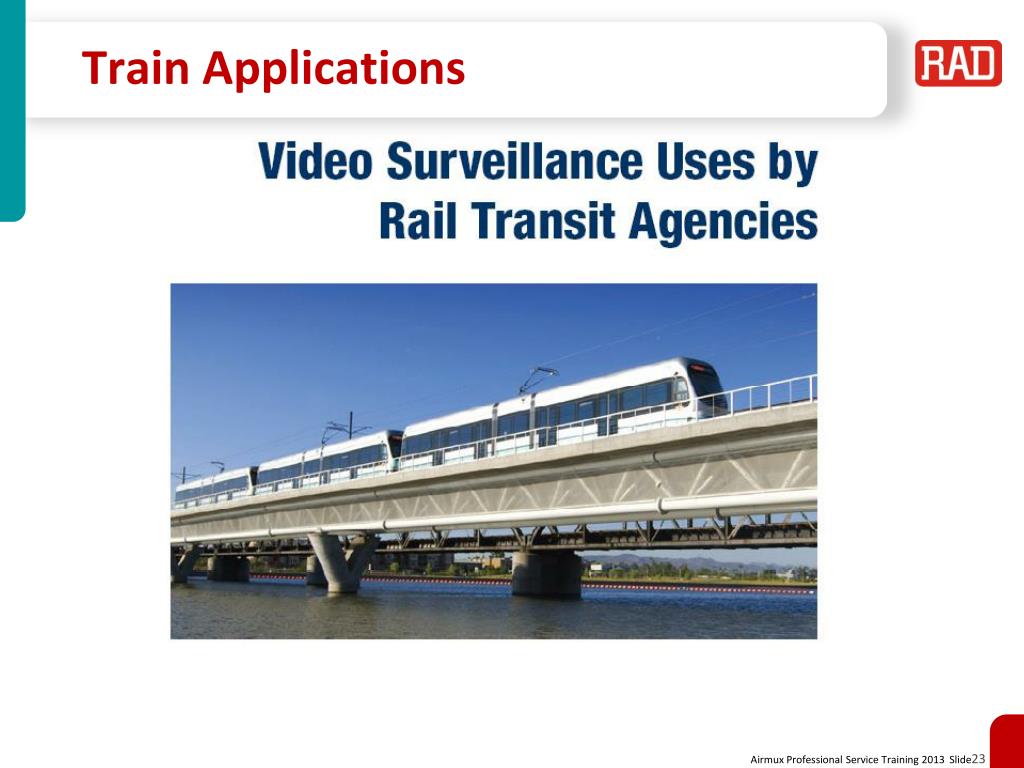 Train Applications

RAD

Video Surveillance Uses by Rail Transit Agencies

Airmux Professional Service Training 2013 Slide23